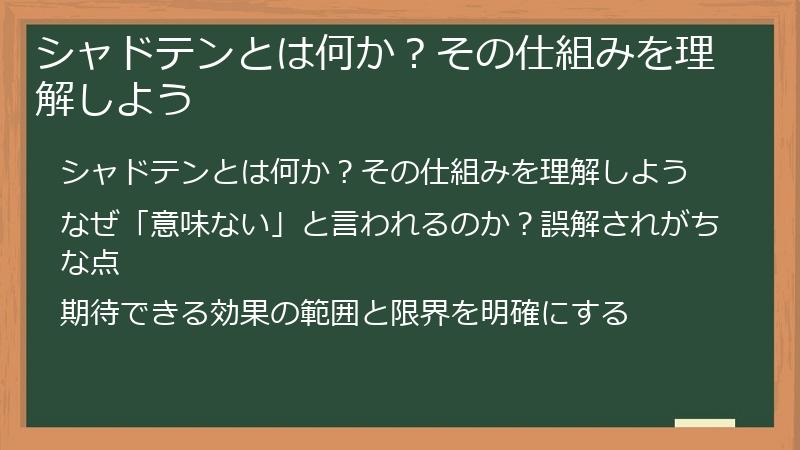 シャドテンとは何か？その仕組みを理解しよう

シャドテンとは何か？その仕組みを理解しよう

なぜ「意味ない」と言われるのか？誤解されがちな点

期待できる効果の範囲と限界を明確にする